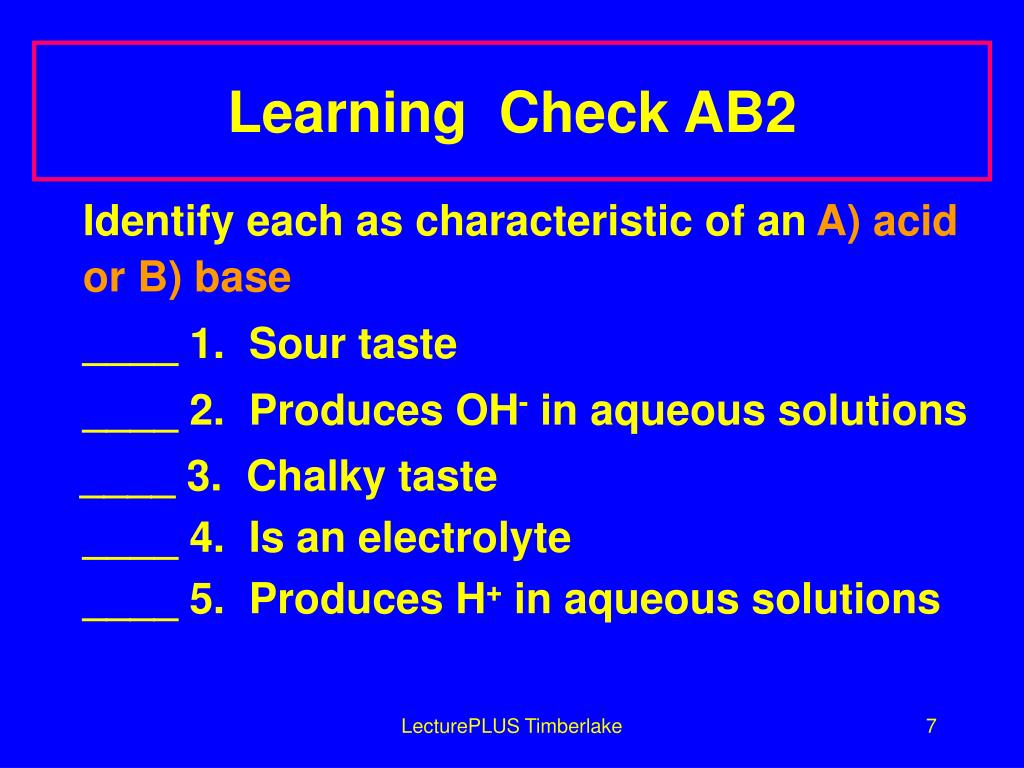 Learning Check AB2

Identify each as characteristic of an A) acid or B) base

____ 1. Sour taste

____ 2. Produces $OH^-$ in aqueous solutions

____ 3. Chalky taste

____ 4. Is an electrolyte

____ 5. Produces $H^+$ in aqueous solutions

LecturePLUS Timberlake

7